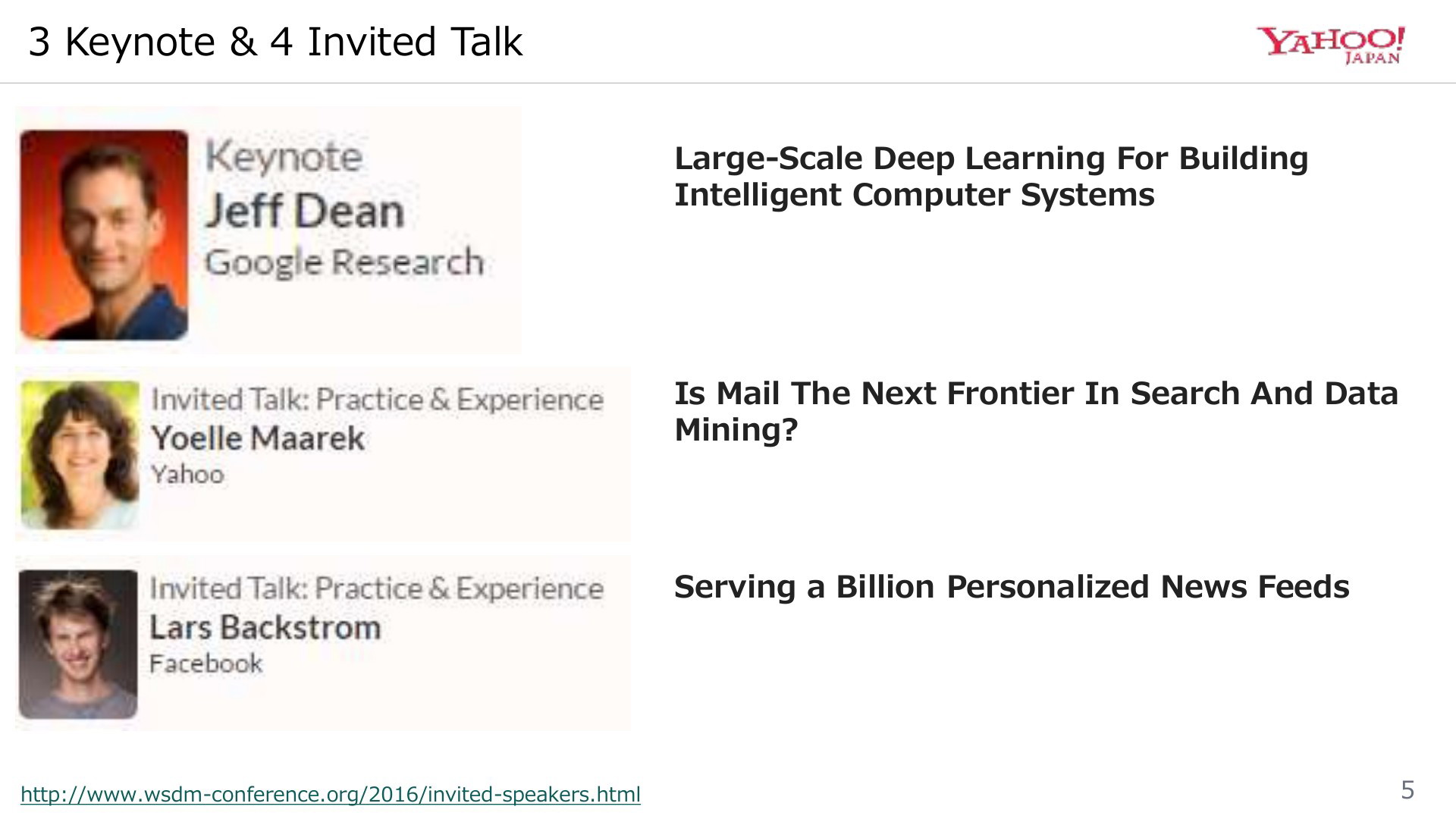 3 Keynote & 4 Invited Talk

YAHOO! JAPAN

Keynote
Jeff Dean
Google Research

Large-Scale Deep Learning For Building Intelligent Computer Systems

Invited Talk: Practice & Experience
Yoelle Maarek
Yahoo

Is Mail The Next Frontier In Search And Data Mining?

Invited Talk: Practice & Experience
Lars Backstrom
Facebook

Serving a Billion Personalized News Feeds

http://www.wsdm-conference.org/2016/invited-speakers.html

5